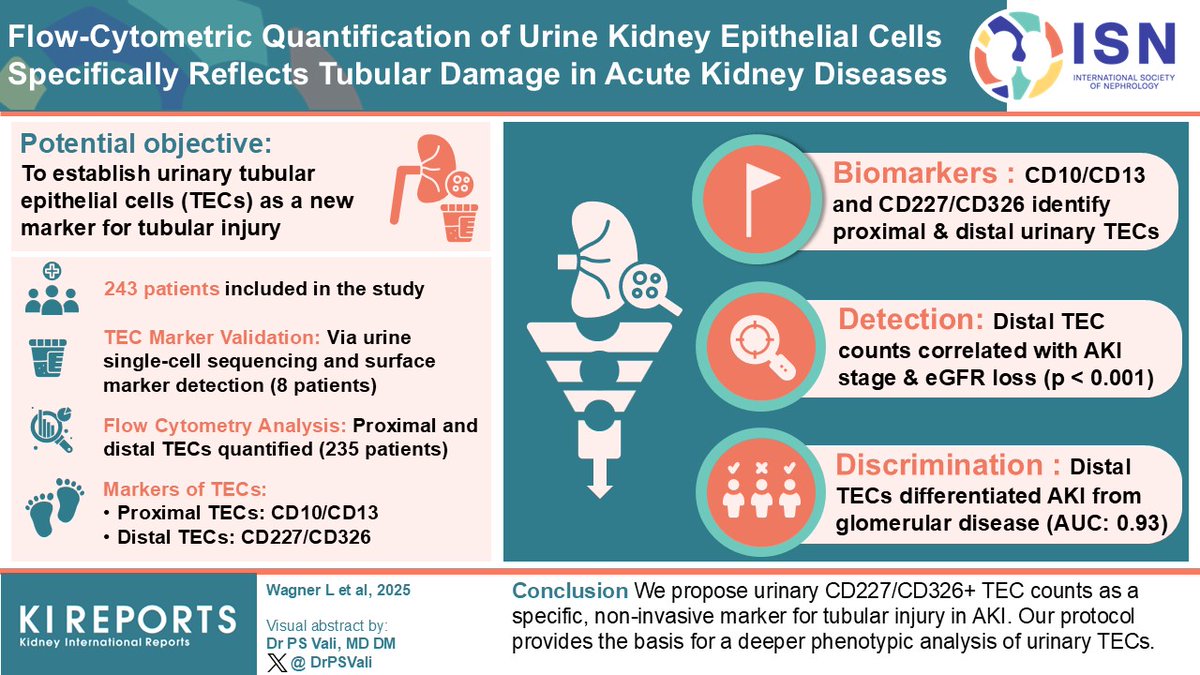 Flow-Cytometric Quantification of Urine Kidney Epithelial Cells Specifically Reflects Tubular Damage in Acute Kidney Diseases

ISN
INTERNATIONAL SOCIETY OF NEPHROLOGY

Potential objective:
To establish urinary tubular epithelial cells (TECs) as a new marker for tubular injury

243 patients included in the study

TEC Marker Validation: Via urine single-cell sequencing and surface marker detection (8 patients)

Flow Cytometry Analysis: Proximal and distal TECs quantified (235 patients)

Markers of TECs:
• Proximal TECs: CD10/CD13
• Distal TECs: CD227/CD326

Biomarkers : CD10/CD13 and CD227/CD326 identify proximal & distal urinary TECs

Detection: Distal TEC counts correlated with AKI stage & eGFR loss (p < 0.001)

Discrimination : Distal TECs differentiated AKI from glomerular disease (AUC: 0.93)

KI REPORTS
Kidney International Reports

Wagner L et al, 2025

Visual abstract by:
Dr PS Vali, MD DM
@ DrPSVali

Conclusion We propose urinary CD227/CD326+ TEC counts as a specific, non-invasive marker for tubular injury in AKI. Our protocol provides the basis for a deeper phenotypic analysis of urinary TECs.